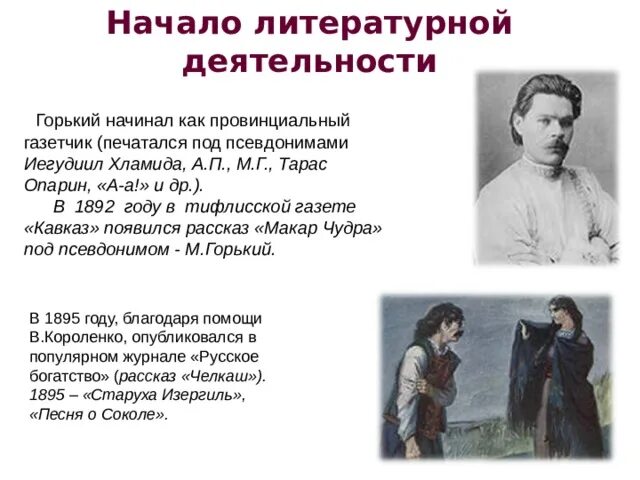 Начало литературной деятельности

Горький начинал как провинциальный газетчик (печатался под псевдонимами Иегудиил Хламида, А.П., М.Г., Тарас Опарин, «А-а!» и др.).

В 1892 году в тифлисской газете «Кавказ» появился рассказ «Макар Чудра» под псевдонимом - М.Горький.

В 1895 году, благодаря помощи В.Короленко, опубликовался в популярном журнале «Русское богатство» (рассказ «Челкаш»). 1895 – «Старуха Изергиль», «Песня о Соколе».